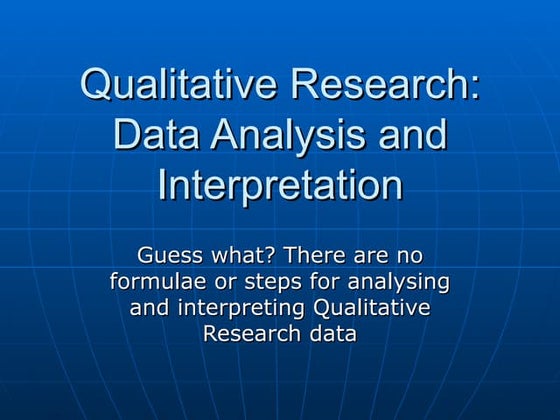 Qualitative Research: Data Analysis and Interpretation

Guess what? There are no formulae or steps for analysing and interpreting Qualitative Research data